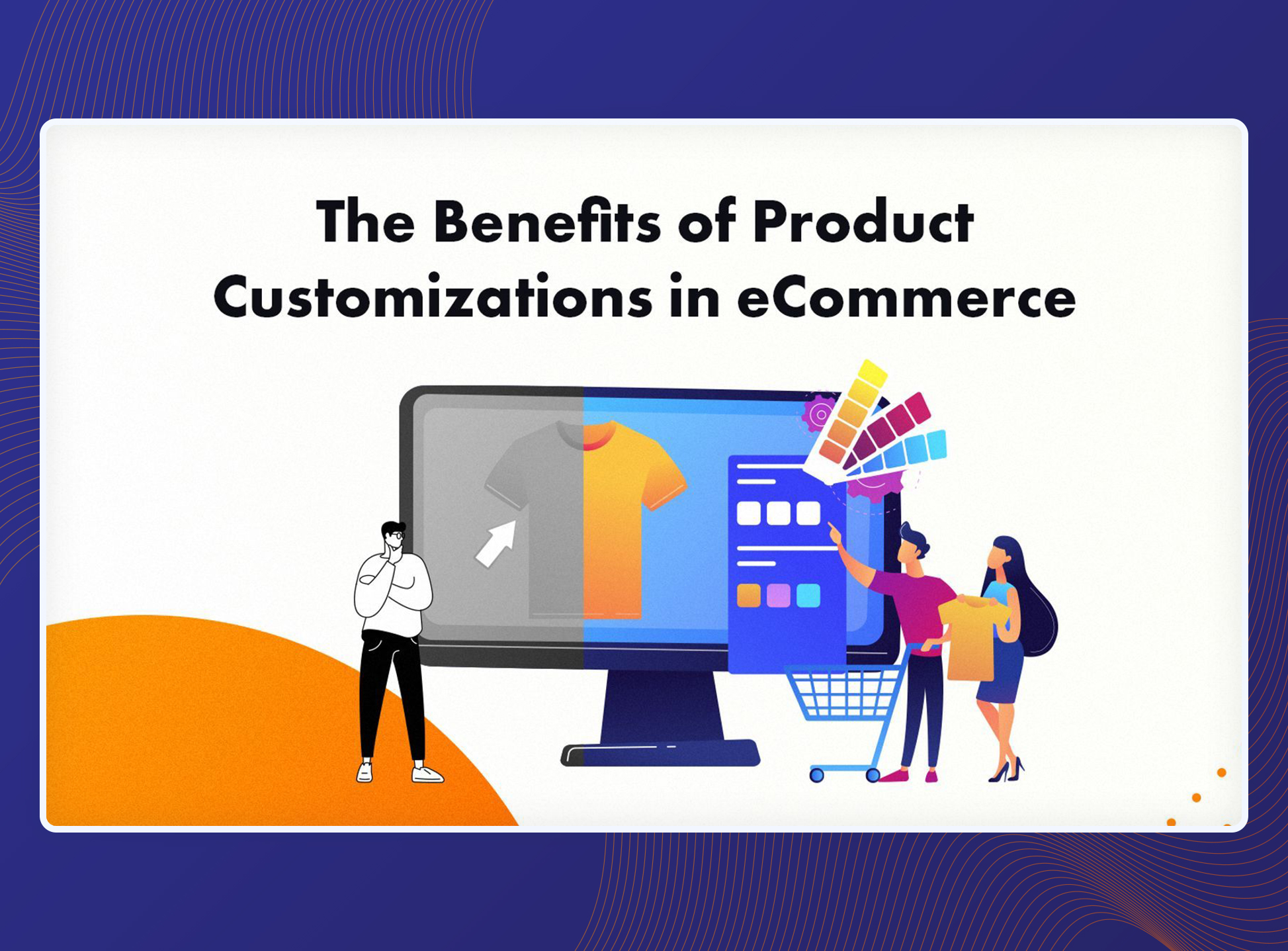 The Benefits of Product Customizations in eCommerce